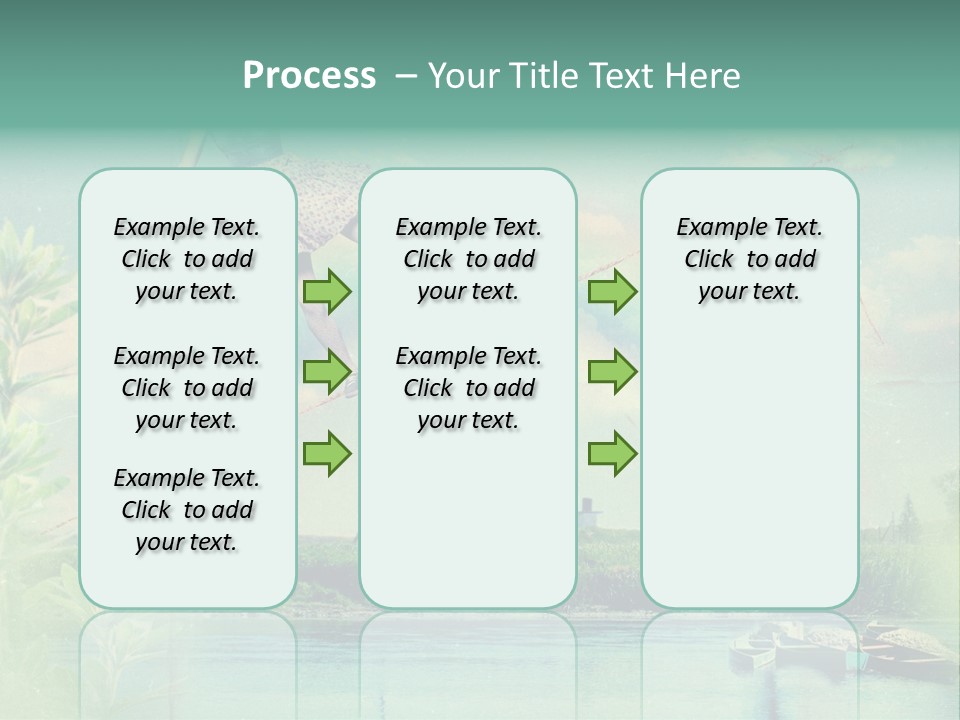 Process – Your Title Text Here

Example Text. Click to add your text.

Example Text. Click to add your text.

Example Text. Click to add your text.

Example Text. Click to add your text.

Example Text. Click to add your text.

Example Text. Click to add your text.